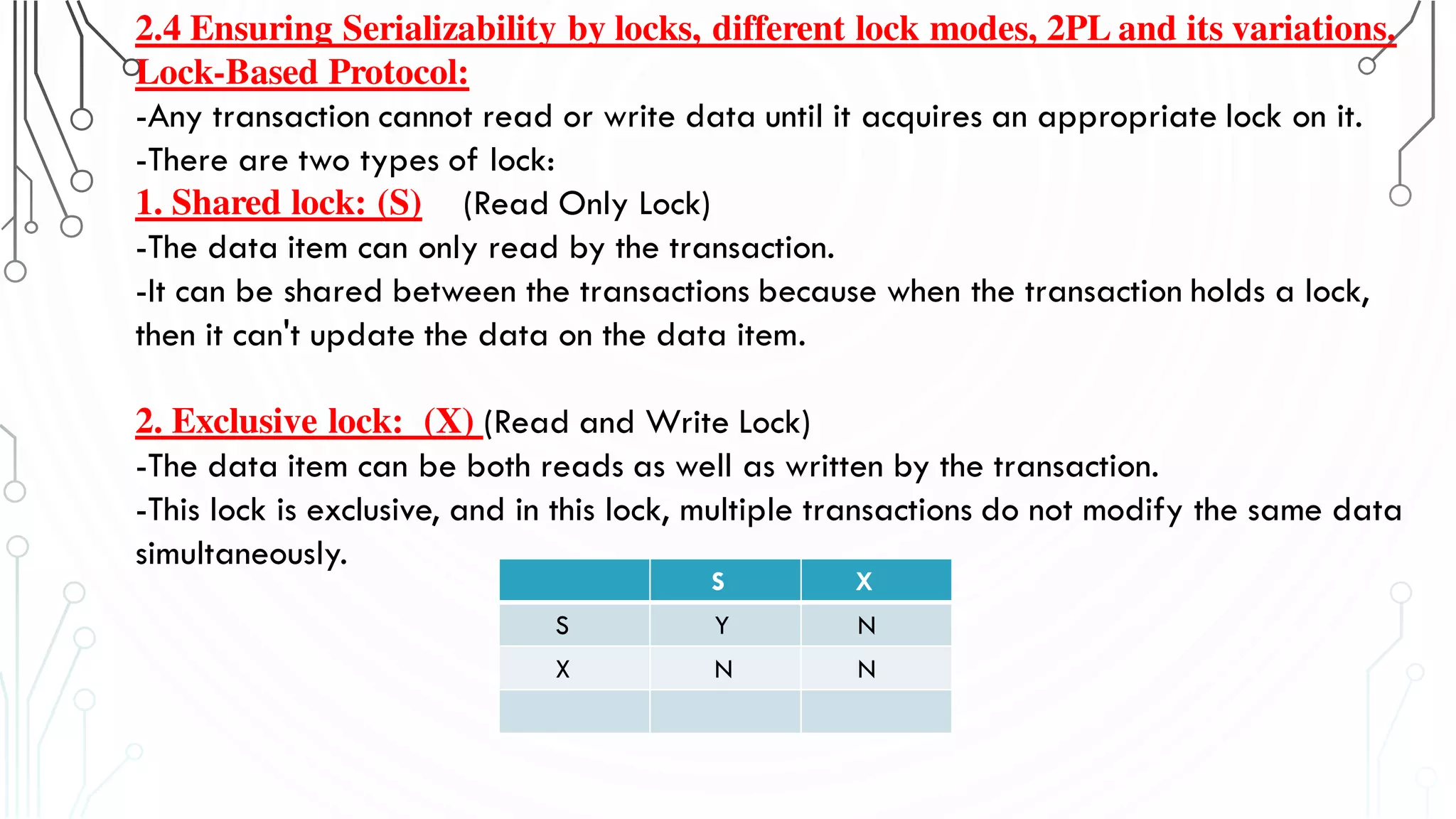 2.4 Ensuring Serializability by locks, different lock modes, 2PL and its variations.
Lock-Based Protocol:
-Any transaction cannot read or write data until it acquires an appropriate lock on it.
-There are two types of lock:
1. Shared lock: (S) (Read Only Lock)
-The data item can only read by the transaction.
-It can be shared between the transactions because when the transaction holds a lock, then it can't update the data on the data item.

2. Exclusive lock: (X) (Read and Write Lock)
-The data item can be both reads as well as written by the transaction.
-This lock is exclusive, and in this lock, multiple transactions do not modify the same data simultaneously.

| | S | X |
|---|---|---|
| S | Y | N |
| X | N | N |
| | | |